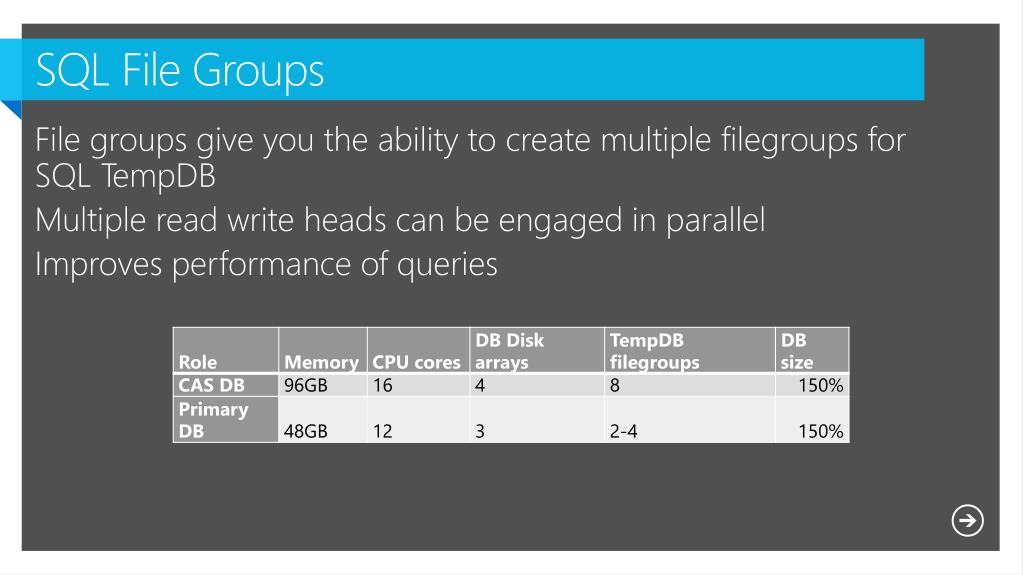 SQL File Groups

File groups give you the ability to create multiple filegroups for SQL TempDB

Multiple read write heads can be engaged in parallel

Improves performance of queries

| Role | Memory | CPU cores | DB Disk arrays | TempDB filegroups | DB size |
|---|---|---|---|---|---|
| CAS DB | 96GB | 16 | 4 | 8 | 150% |
| Primary DB | 48GB | 12 | 3 | 2-4 | 150% |